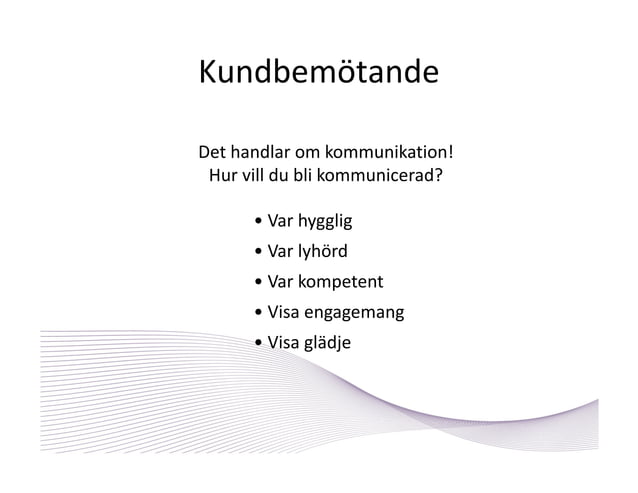 Kundbemötande

Det handlar om kommunikation!
Hur vill du bli kommunicerad?

• Var hygglig
• Var lyhörd
• Var kompetent
• Visa engagemang
• Visa glädje